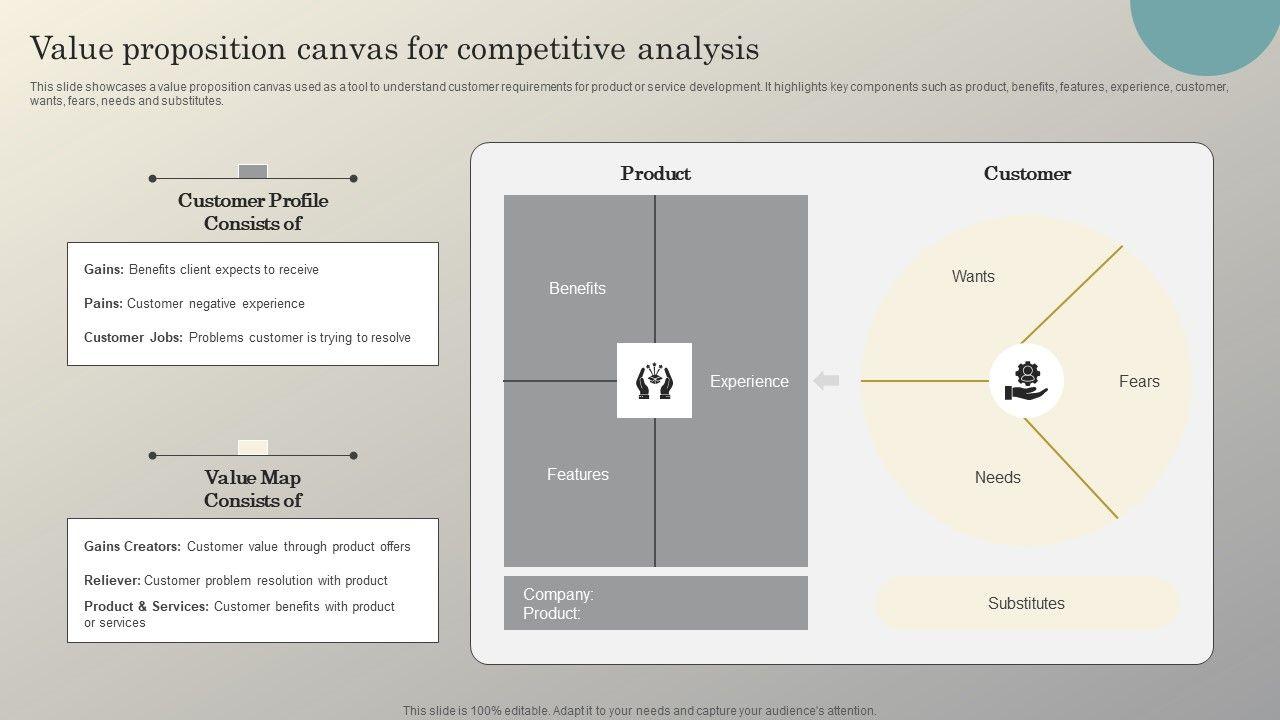 Value proposition canvas for competitive analysis

This slide showcases a value proposition canvas used as a tool to understand customer requirements for product or service development. It highlights key components such as product, benefits, features, experience, customer, wants, fears, needs and substitutes.

Customer Profile Consists of

Gains: Benefits client expects to receive

Pains: Customer negative experience

Customer Jobs: Problems customer is trying to resolve

Value Map Consists of

Gains Creators: Customer value through product offers

Reliever: Customer problem resolution with product

Product & Services: Customer benefits with product or services

Product

Benefits

Experience

Features

Company:
Product:

Customer

Wants

Fears

Needs

Substitutes

This slide is 100% editable. Adapt it to your needs and capture your audience's attention.